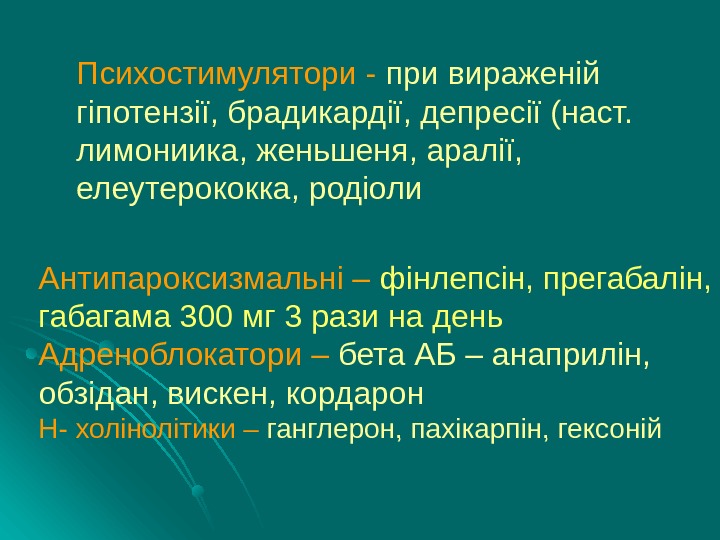 Психостимулятори - при вираженій гіпотензії, брадикардії, депресії (наст. лимониика, женьшеня, аралії, елеутерококка, родіоли

Антипароксизмальні – фінлепсін, прегабалін, габагама 300 мг 3 рази на день
Адреноблокатори – бета АБ – анаприлін, обзідан, вискен, кордарон
Н- холінолітики – ганглерон, пахікарпін, гексоній